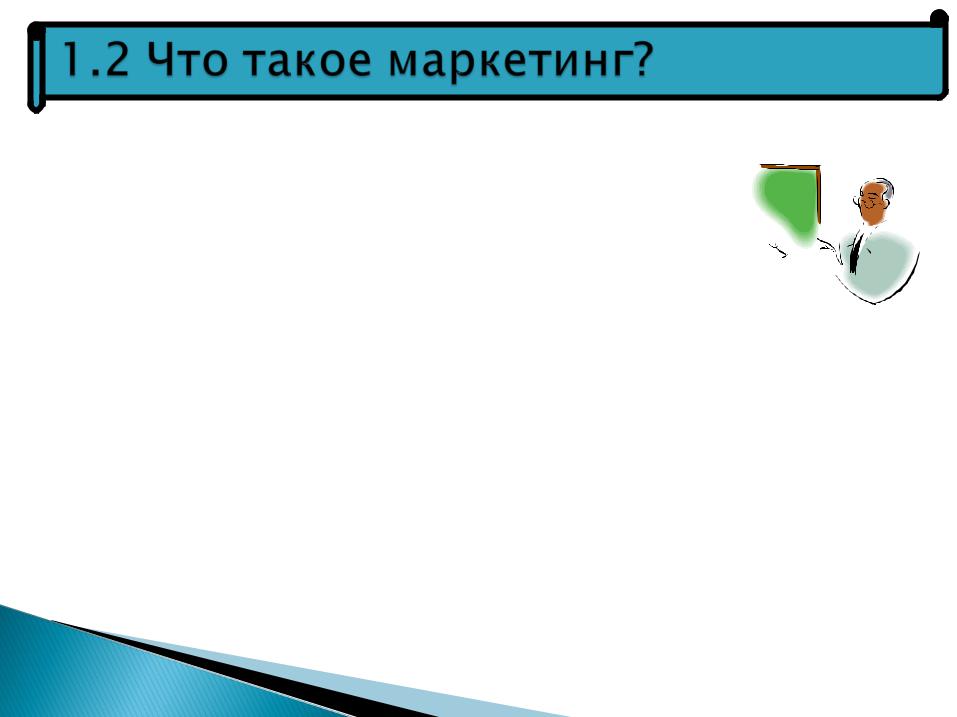 1.2 Что такое маркетинг?